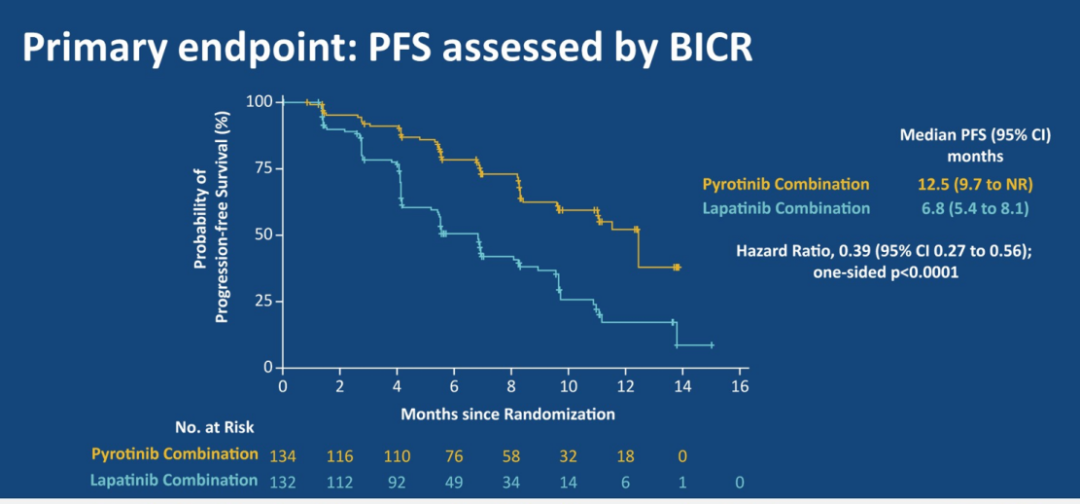 Primary endpoint: PFS assessed by BICR

Probability of Progression-free Survival (%)

100
75
50
25
0

0 2 4 6 8 10 12 14 16

Months since Randomization

Median PFS (95% CI) months

Pyrotinib Combination 12.5 (9.7 to NR)

Lapatinib Combination 6.8 (5.4 to 8.1)

Hazard Ratio, 0.39 (95% CI 0.27 to 0.56); one-sided p<0.0001

No. at Risk

| | | | | | | | | | |
|---|---|---|---|---|---|---|---|---|---|
| Pyrotinib Combination | 134 | 116 | 110 | 76 | 58 | 32 | 18 | 0 | |
| Lapatinib Combination | 132 | 112 | 92 | 49 | 34 | 14 | 6 | 1 | 0 |